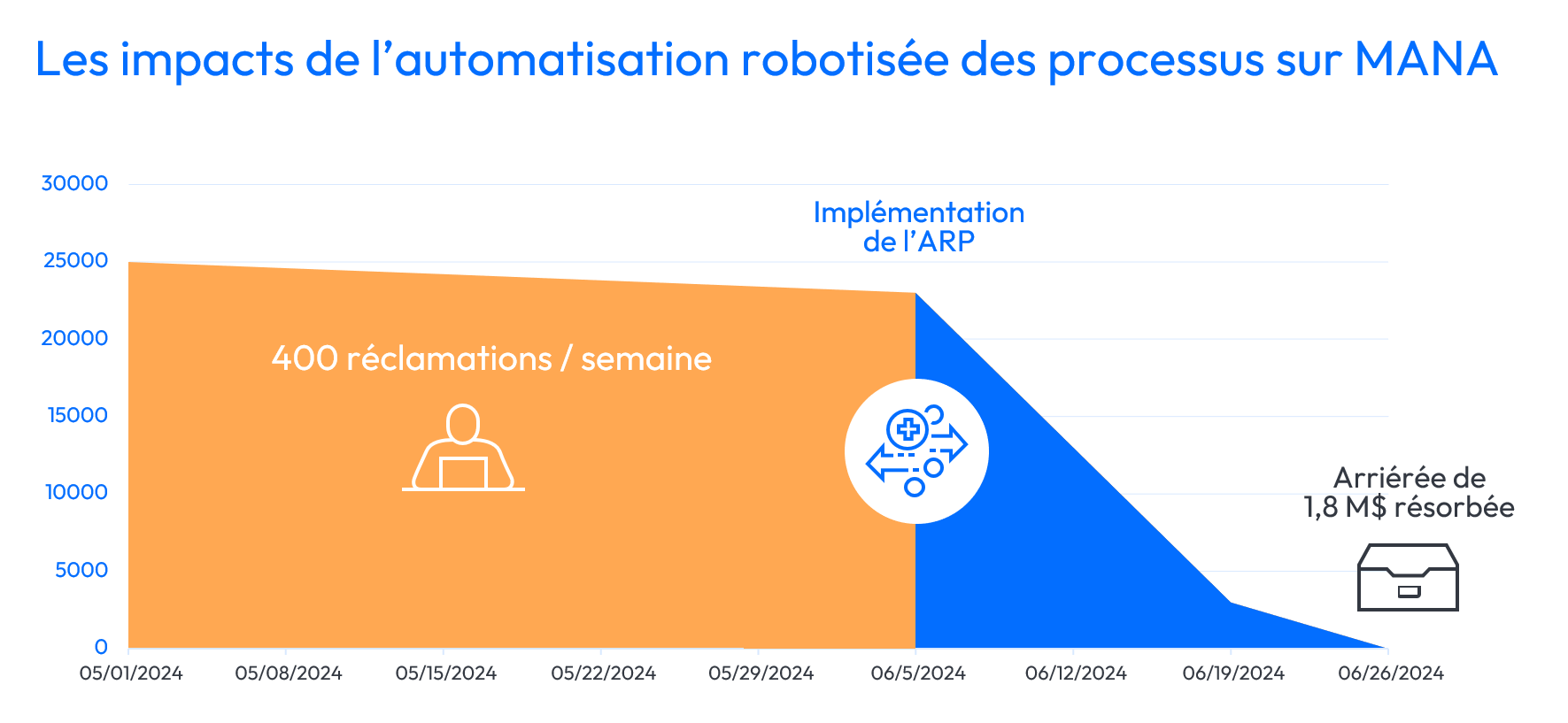 Les impacts de l’automatisation robotisée des processus sur MANA

30000
25000
20000
15000
10000
5000
0

Implémentation de l’ARP

400 réclamations / semaine

Arriérée de 1,8 M$ résorbée

05/01/2024 05/08/2024 05/15/2024 05/22/2024 05/29/2024 06/5/2024 06/12/2024 06/19/2024 06/26/2024